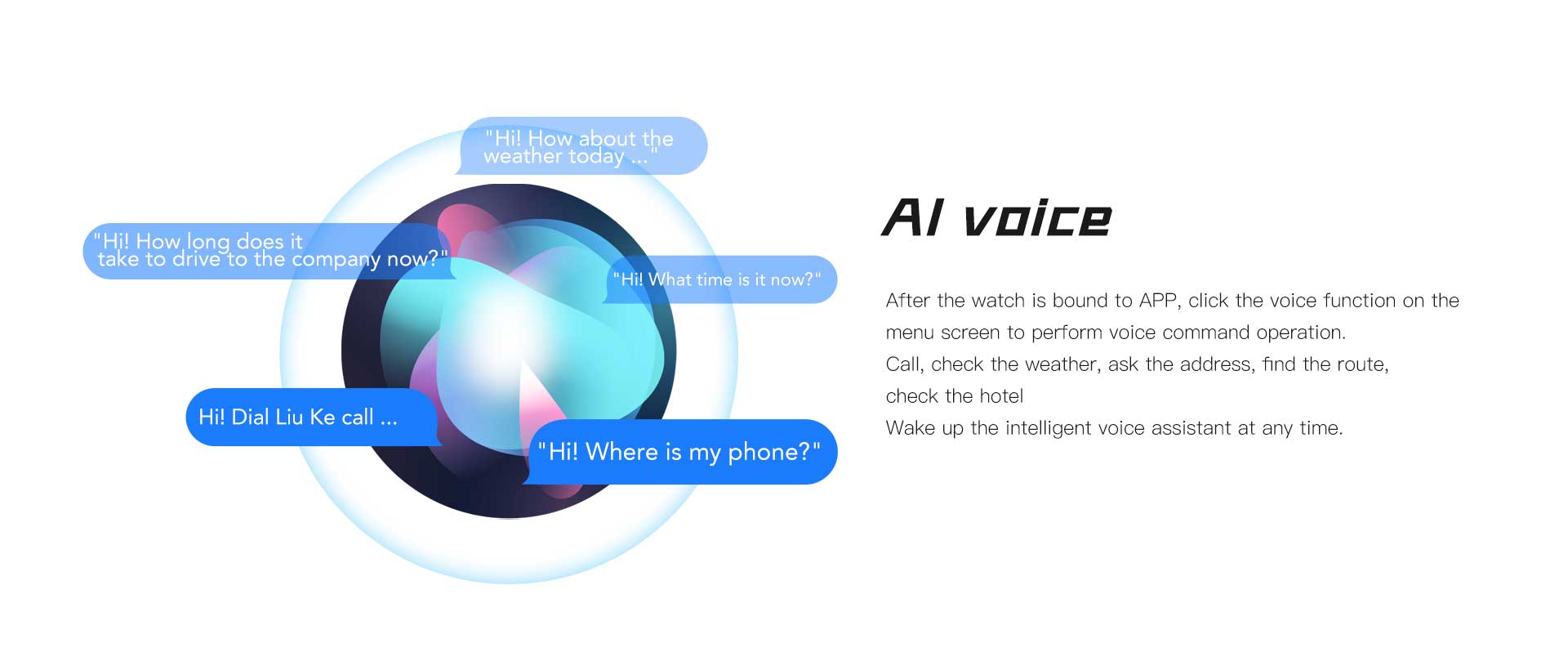 "Hi! How about the weather today ..."

"Hi! How long does it take to drive to the company now?"

"Hi! What time is it now?"

Hi! Dial Liu Ke call ...

"Hi! Where is my phone?"

AI voice

After the watch is bound to APP, click the voice function on the menu screen to perform voice command operation.
Call, check the weather, ask the address, find the route, check the hotel
Wake up the intelligent voice assistant at any time.